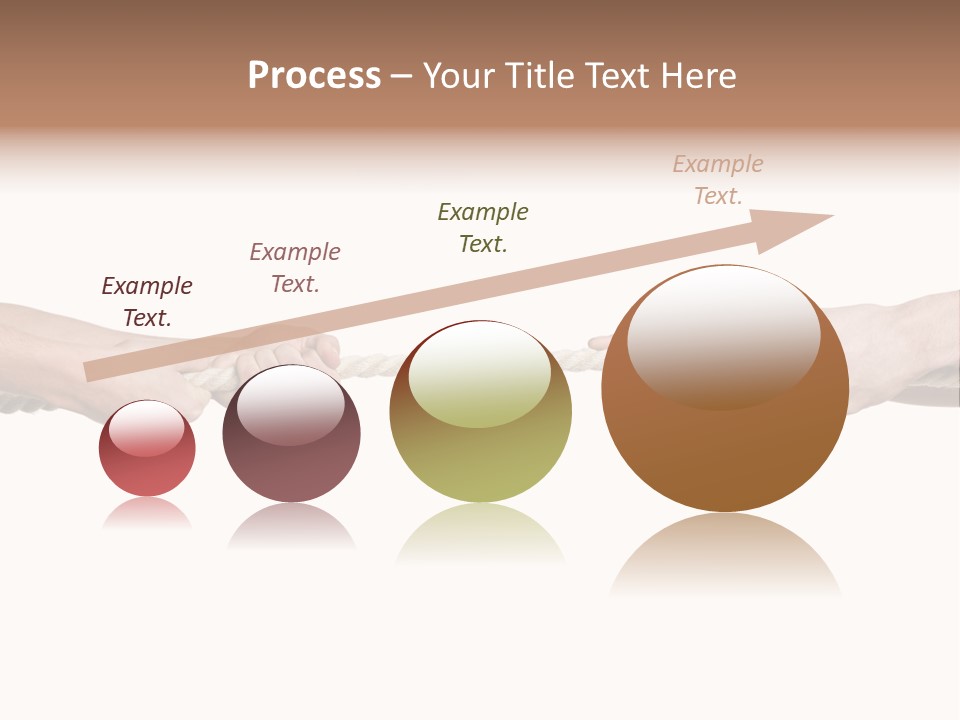 Process – Your Title Text Here

Example Text.

Example Text.

Example Text.

Example Text.